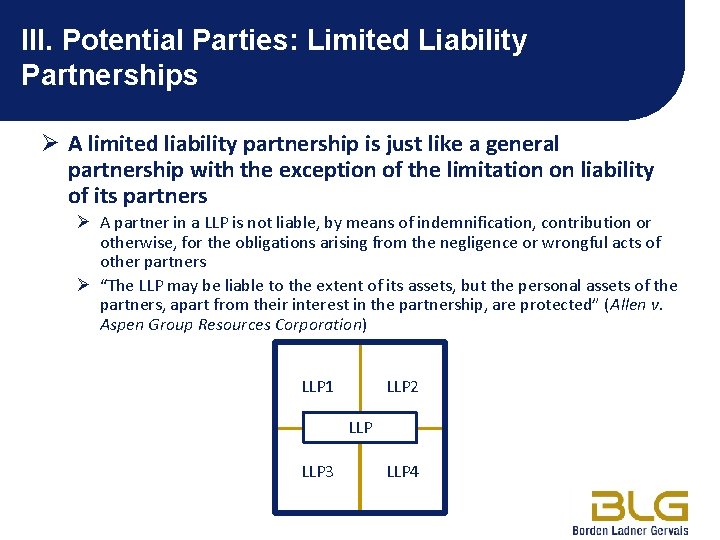 III. Potential Parties: Limited Liability Partnerships

➢ A limited liability partnership is just like a general partnership with the exception of the limitation on liability of its partners

➢ A partner in a LLP is not liable, by means of indemnification, contribution or otherwise, for the obligations arising from the negligence or wrongful acts of other partners

➢ "The LLP may be liable to the extent of its assets, but the personal assets of the partners, apart from their interest in the partnership, are protected" (Allen v. Aspen Group Resources Corporation)

LLP1
LLP2
LLP
LLP3
LLP4

BLG
Borden Ladner Gervais